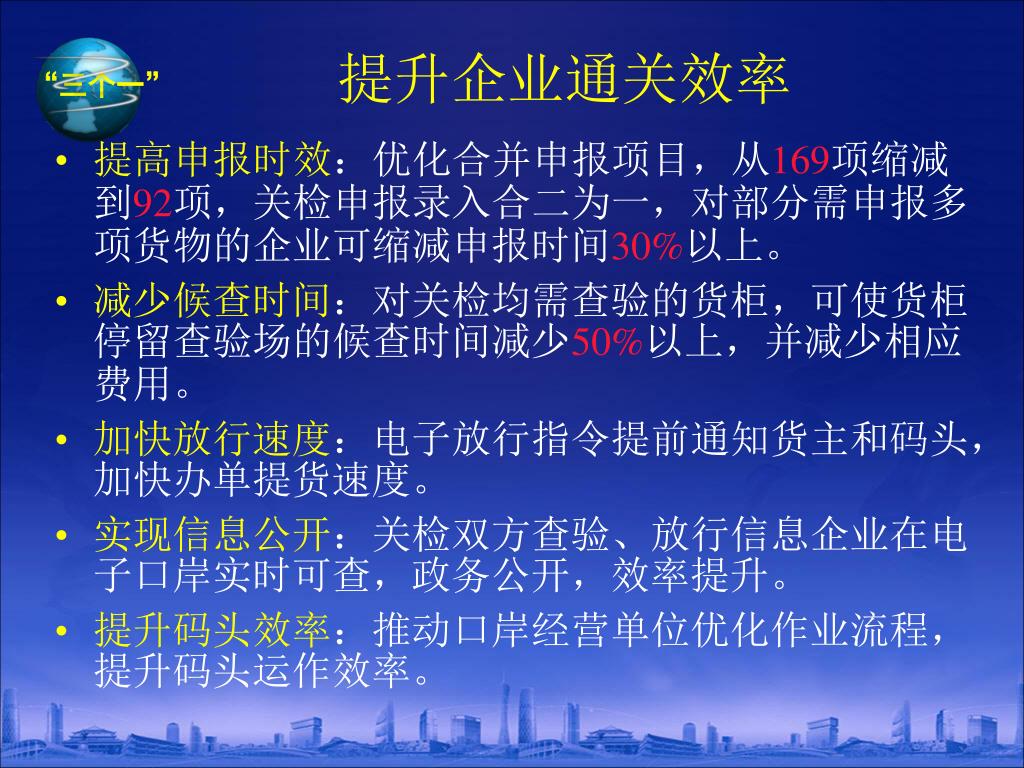 “三个一”

提升企业通关效率

• 提高申报时效：优化合并申报项目，从169项缩减到92项，关检申报录入合二为一，对部分需申报多项货物的企业可缩减申报时间30%以上。
• 减少候查时间：对关检均需查验的货柜，可使货柜停留查验场的候查时间减少50%以上，并减少相应费用。
• 加快放行速度：电子放行指令提前通知货主和码头，加快办单提货速度。
• 实现信息公开：关检双方查验、放行信息企业在电子口岸实时可查，政务公开，效率提升。
• 提升码头效率：推动口岸经营单位优化作业流程，提升码头运作效率。